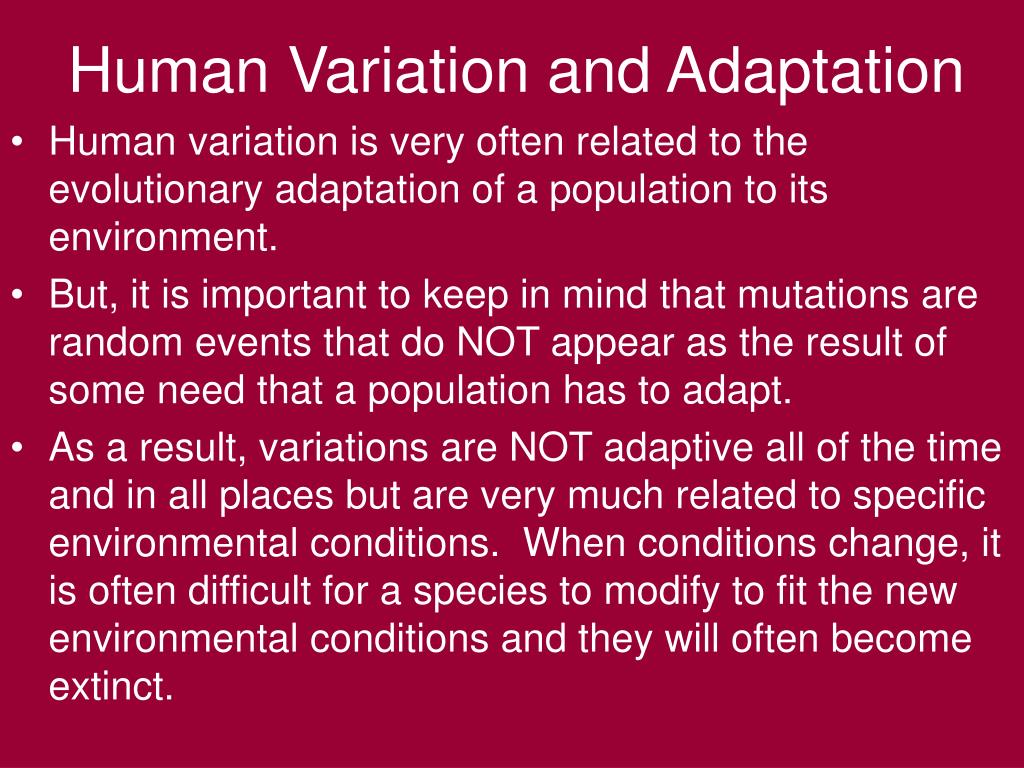 Human Variation and Adaptation

• Human variation is very often related to the evolutionary adaptation of a population to its environment.

• But, it is important to keep in mind that mutations are random events that do NOT appear as the result of some need that a population has to adapt.

• As a result, variations are NOT adaptive all of the time and in all places but are very much related to specific environmental conditions. When conditions change, it is often difficult for a species to modify to fit the new environmental conditions and they will often become extinct.